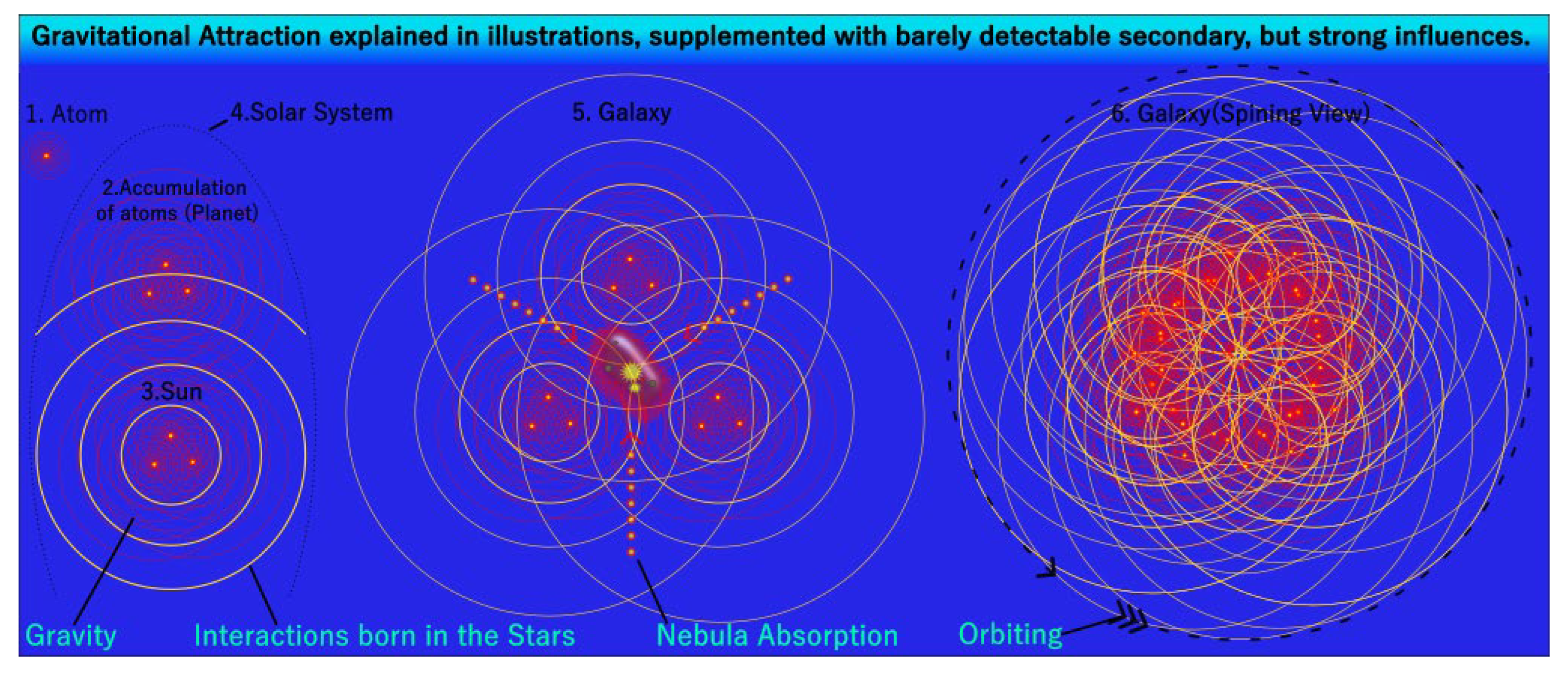 Gravitational Attraction explained in illustrations, supplemented with barely detectable secondary, but strong influences.

1. Atom

4.Solar System

2.Accumulation of atoms (Planet)

3.Sun

5. Galaxy

6. Galaxy(Spining View)

Gravity

Interactions born in the Stars

Nebula Absorption

Orbiting